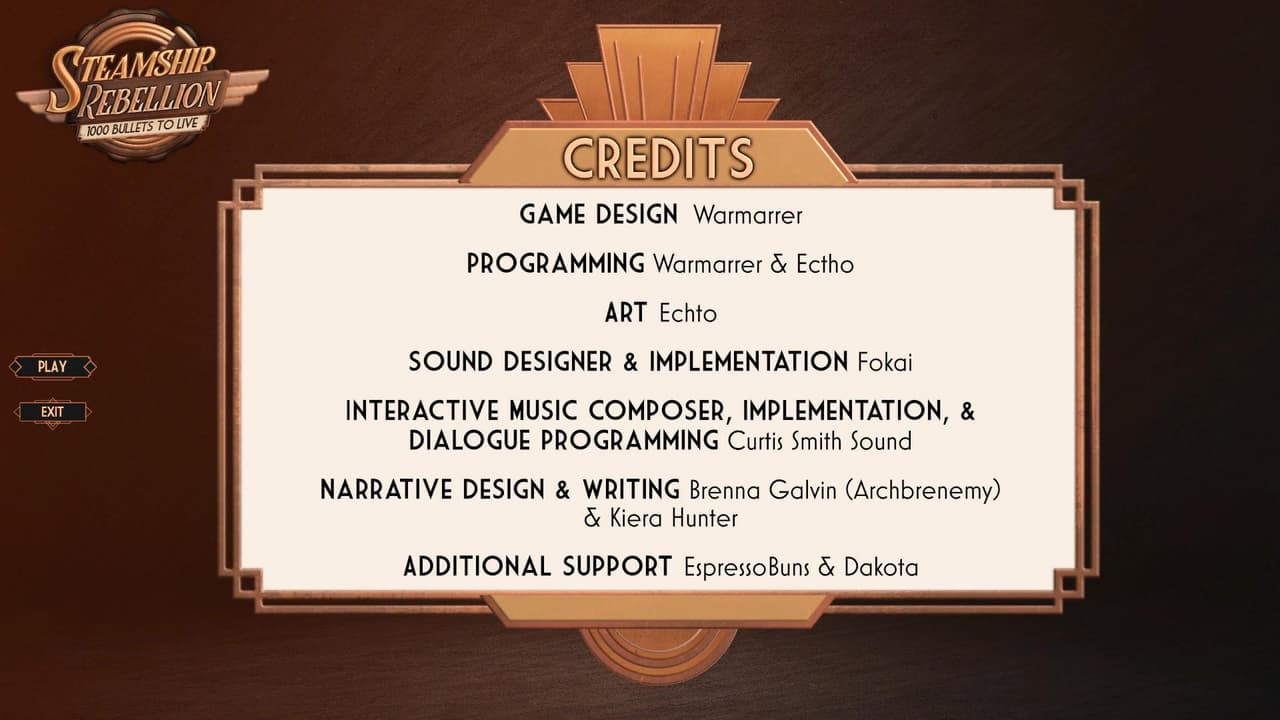 STEAMSHIP REBELLION
1000 BULLETS TO LIVE

PLAY

EXIT

CREDITS

GAME DESIGN Warmarrer

PROGRAMMING Warmarrer & Ectho

ART Echto

SOUND DESIGNER & IMPLEMENTATION Fokai

INTERACTIVE MUSIC COMPOSER, IMPLEMENTATION, & DIALOGUE PROGRAMMING Curtis Smith Sound

NARRATIVE DESIGN & WRITING Brenna Galvin (Archbrenemy) & Kiera Hunter

ADDITIONAL SUPPORT EspressoBuns & Dakota